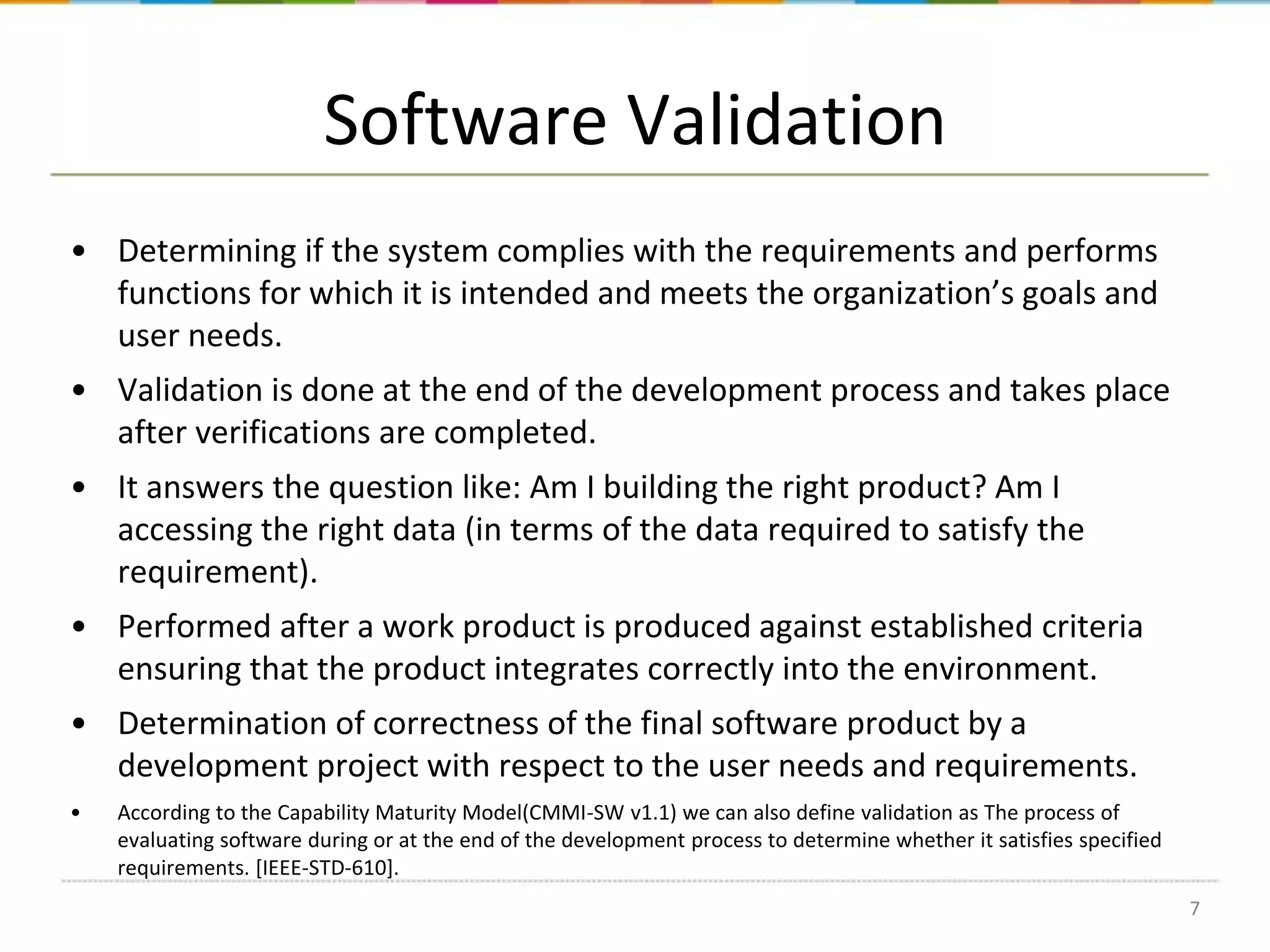 Software Validation

• Determining if the system complies with the requirements and performs functions for which it is intended and meets the organization’s goals and user needs.

• Validation is done at the end of the development process and takes place after verifications are completed.

• It answers the question like: Am I building the right product? Am I accessing the right data (in terms of the data required to satisfy the requirement).

• Performed after a work product is produced against established criteria ensuring that the product integrates correctly into the environment.

• Determination of correctness of the final software product by a development project with respect to the user needs and requirements.

• According to the Capability Maturity Model(CMMI-SW v1.1) we can also define validation as The process of evaluating software during or at the end of the development process to determine whether it satisfies specified requirements. [IEEE-STD-610].

7